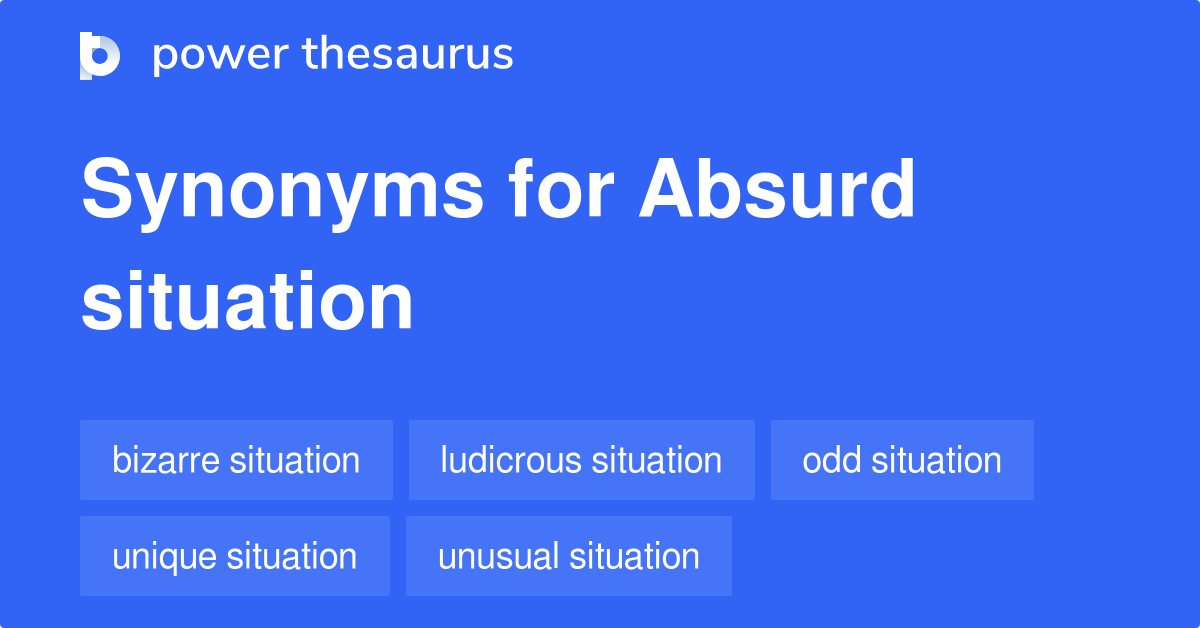 power thesaurus

Synonyms for Absurd situation

bizarre situation
ludicrous situation
odd situation
unique situation
unusual situation